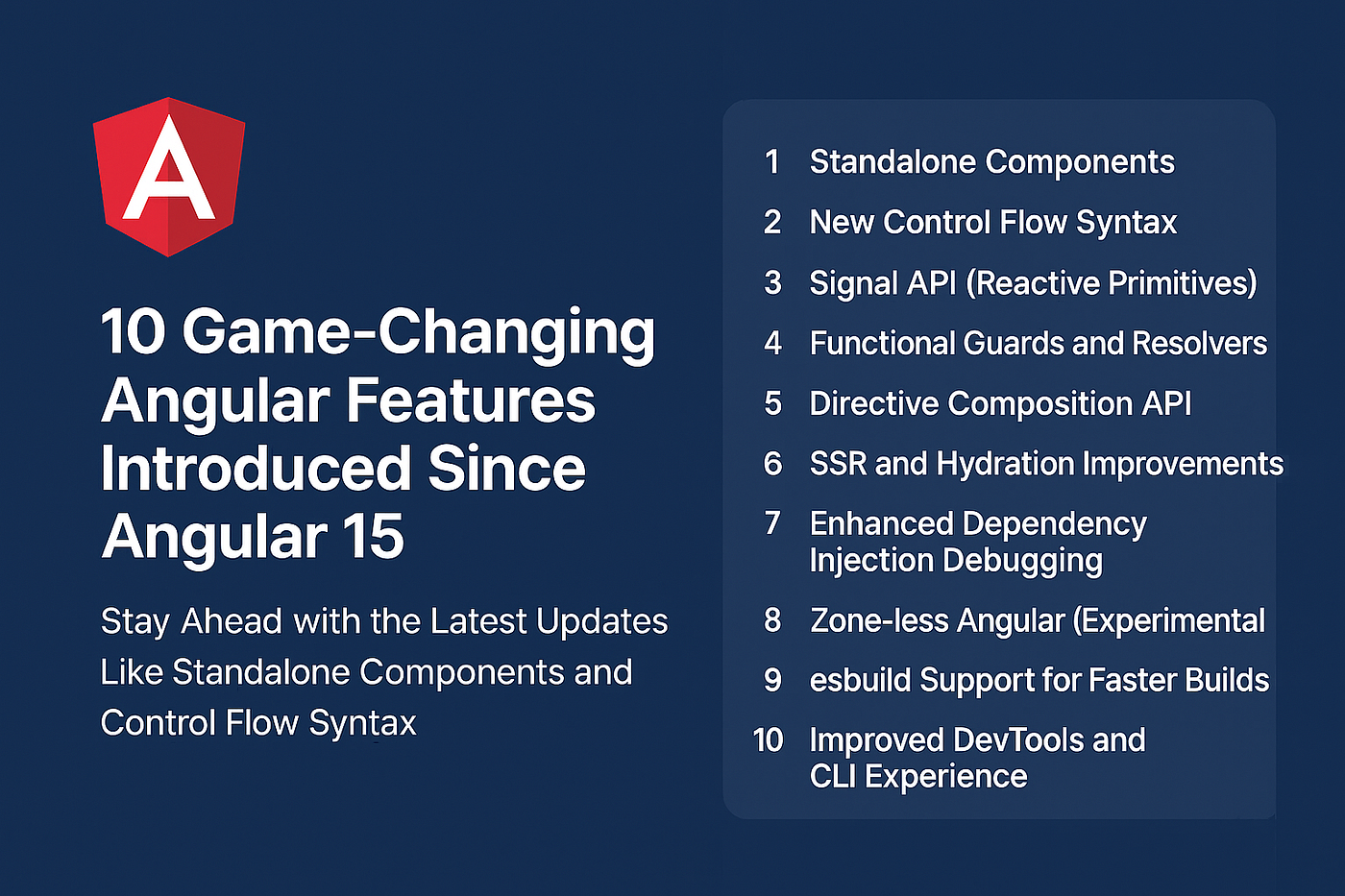 A

10 Game-Changing Angular Features Introduced Since Angular 15

Stay Ahead with the Latest Updates Like Standalone Components and Control Flow Syntax

1 Standalone Components
2 New Control Flow Syntax
3 Signal API (Reactive Primitives)
4 Functional Guards and Resolvers
5 Directive Composition API
6 SSR and Hydration Improvements
7 Enhanced Dependency Injection Debugging
8 Zone-less Angular (Experimental
9 esbuild Support for Faster Builds
10 Improved DevTools and CLI Experience